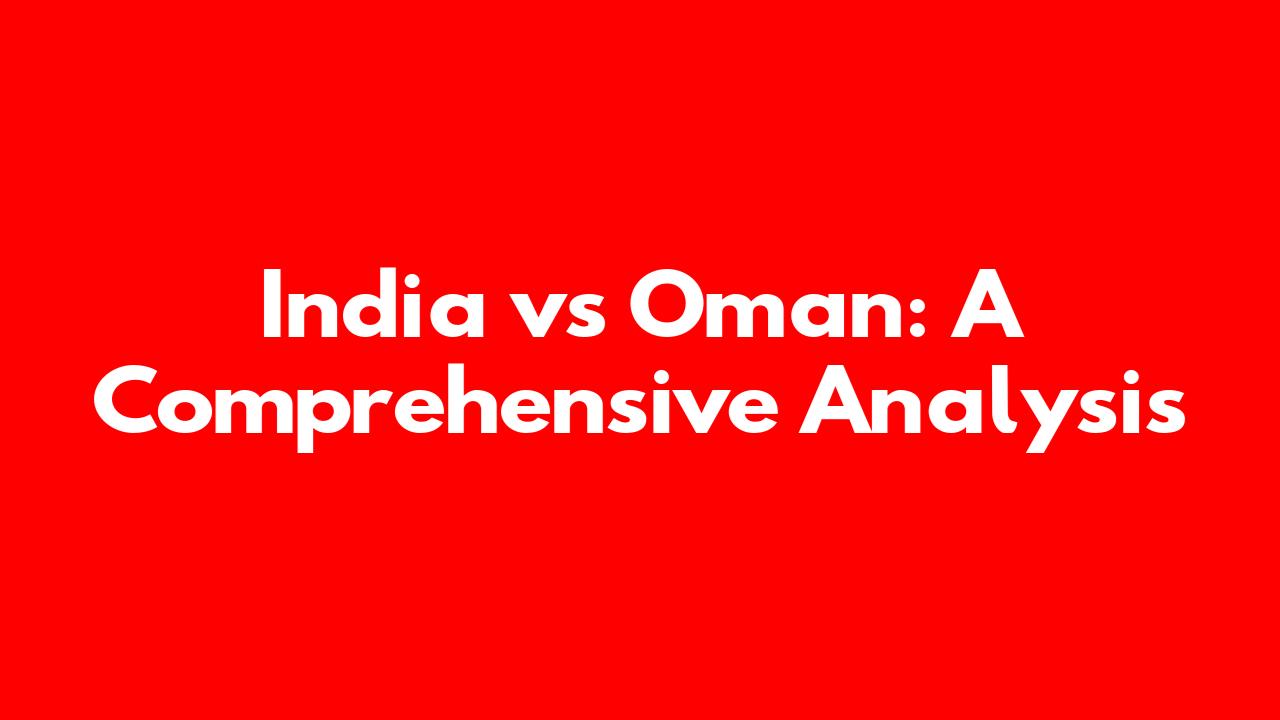 India vs Oman: A Comprehensive Analysis